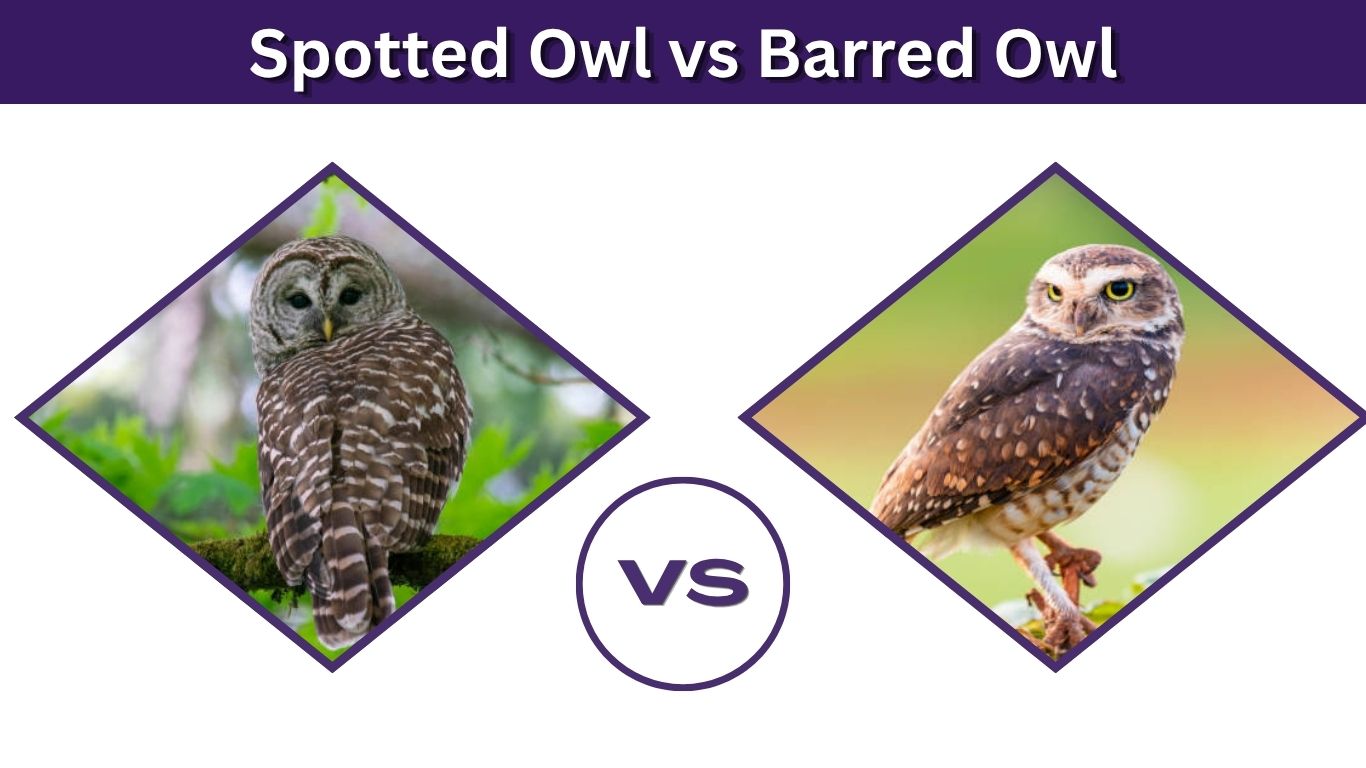 Spotted Owl vs Barred Owl

VS